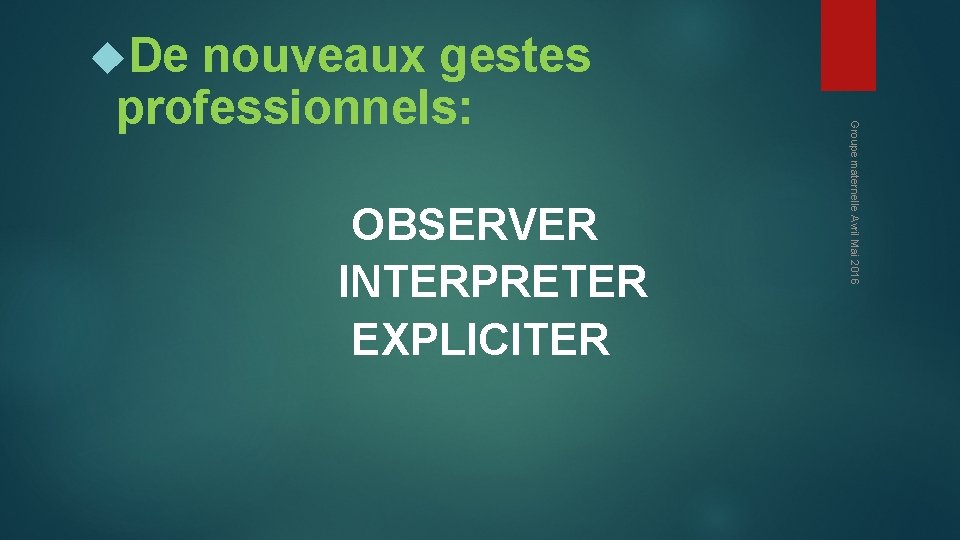 De nouveaux gestes professionnels:

OBSERVER
INTERPRETER
EXPLICITER

Groupe maternelle Avril Mai 2016